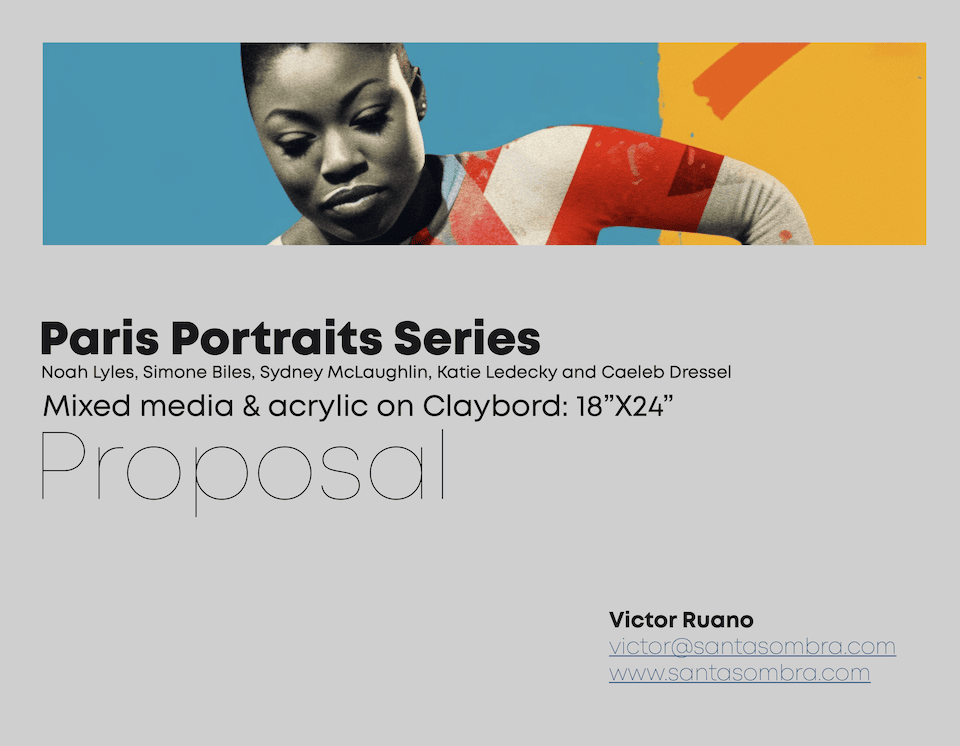 Paris Portraits Series
Noah Lyles, Simone Biles, Sydney McLaughlin, Katie Ledecky and Caeleb Dressel
Mixed media & acrylic on Claybord: 18”X24”
Proposal

Victor Ruano
victor@santasombra.com
www.santasombra.com